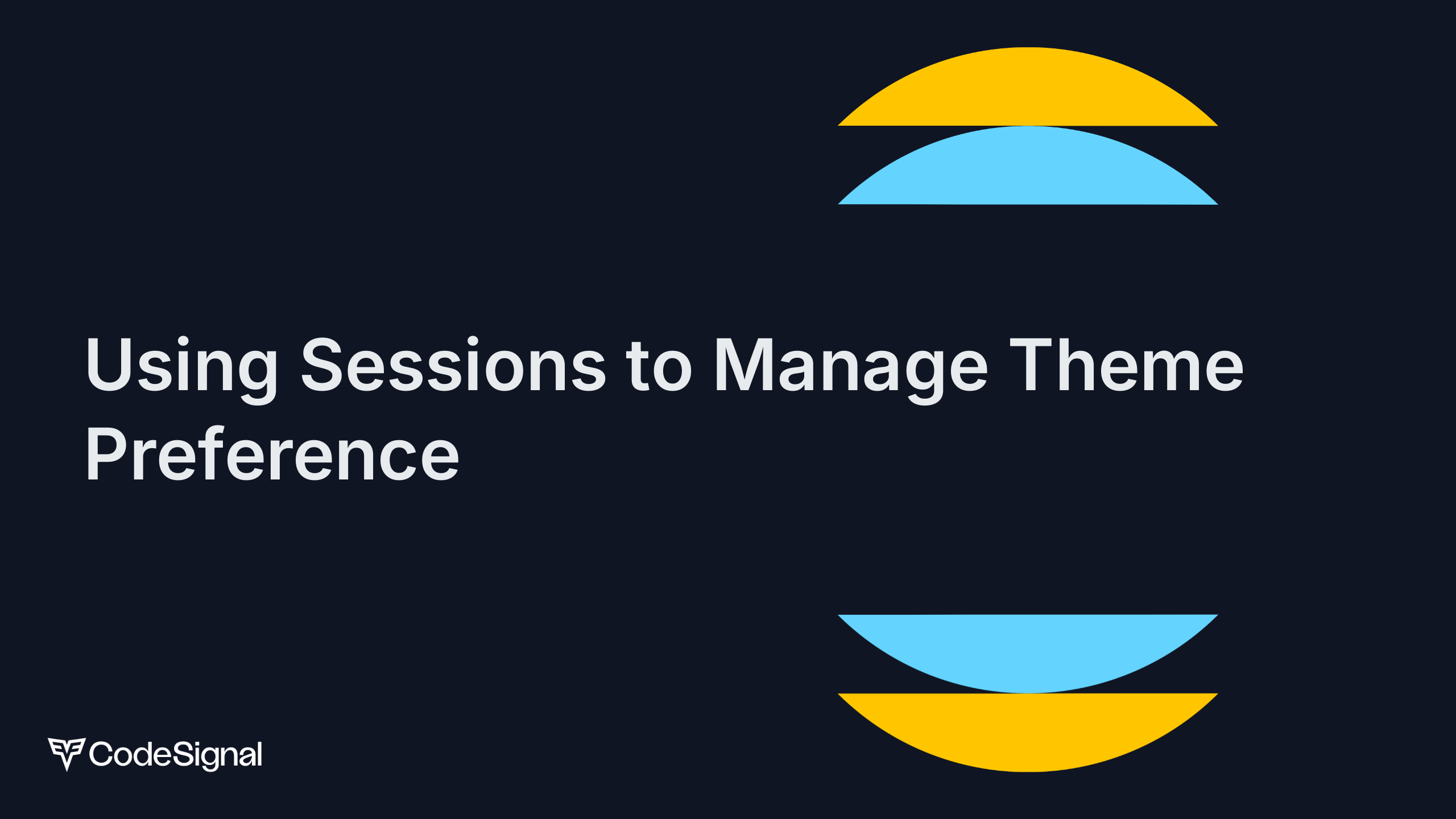 Using Sessions to Manage Theme Preference

CodeSignal